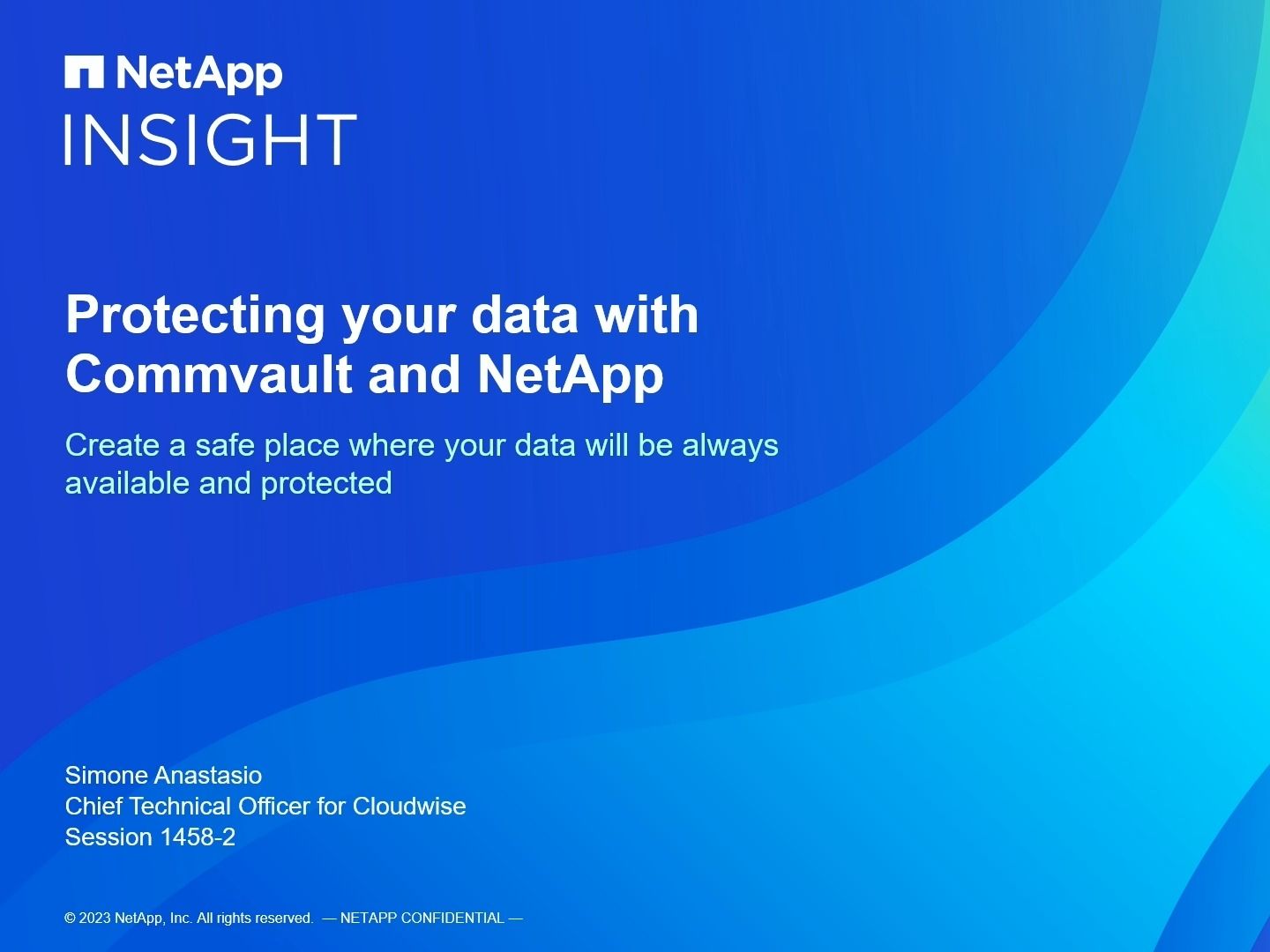 NetApp
INSIGHT

Protecting your data with Commvault and NetApp

Create a safe place where your data will be always available and protected

Simone Anastasio
Chief Technical Officer for Cloudwise
Session 1458-2

© 2023 NetApp, Inc. All rights reserved. — NETAPP CONFIDENTIAL —